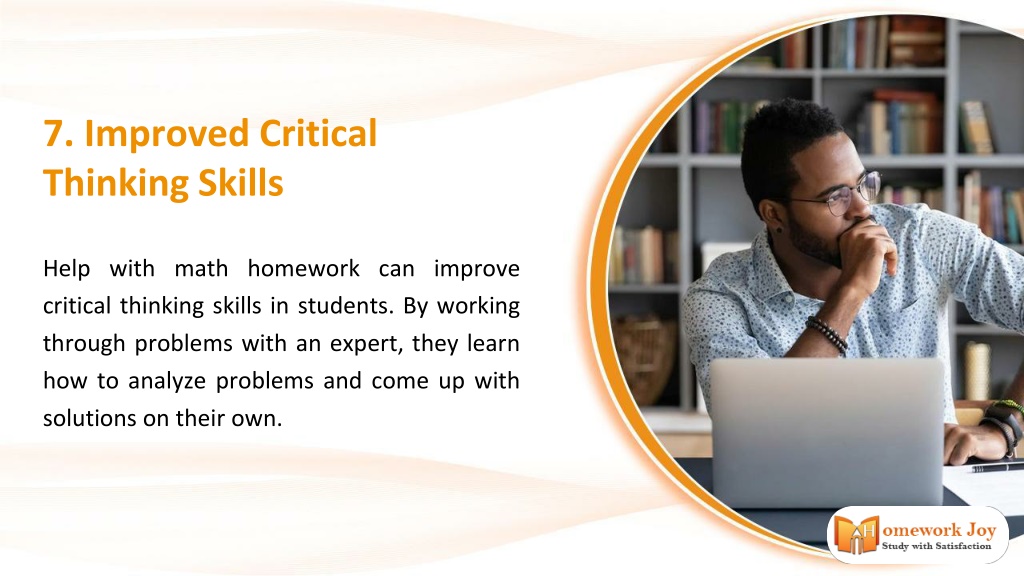 7. Improved Critical Thinking Skills

Help with math homework can improve critical thinking skills in students. By working through problems with an expert, they learn how to analyze problems and come up with solutions on their own.

Homework Joy
Study with Satisfaction